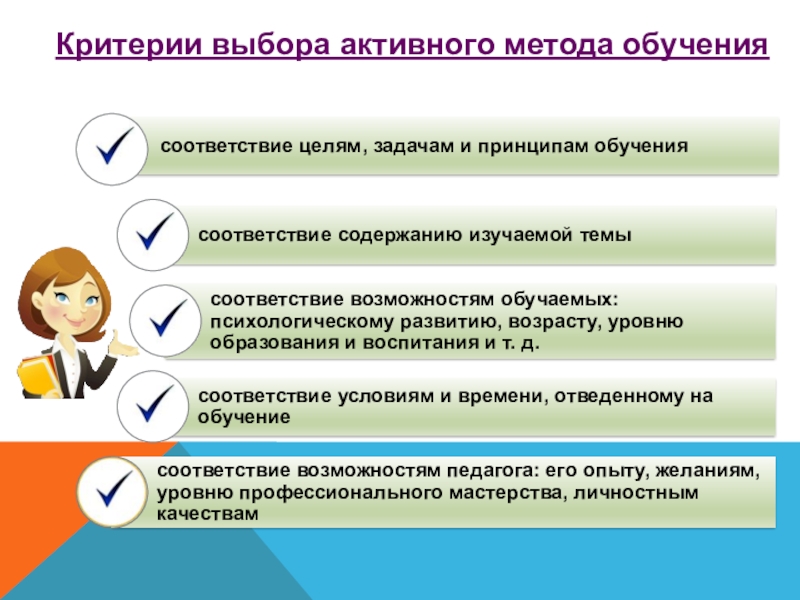 Критерии выбора активного метода обучения

соответствие целям, задачам и принципам обучения

соответствие содержанию изучаемой темы

соответствие возможностям обучаемых: психологическому развитию, возрасту, уровню образования и воспитания и т. д.

соответствие условиям и времени, отведенному на обучение

соответствие возможностям педагога: его опыту, желаниям, уровню профессионального мастерства, личностным качествам